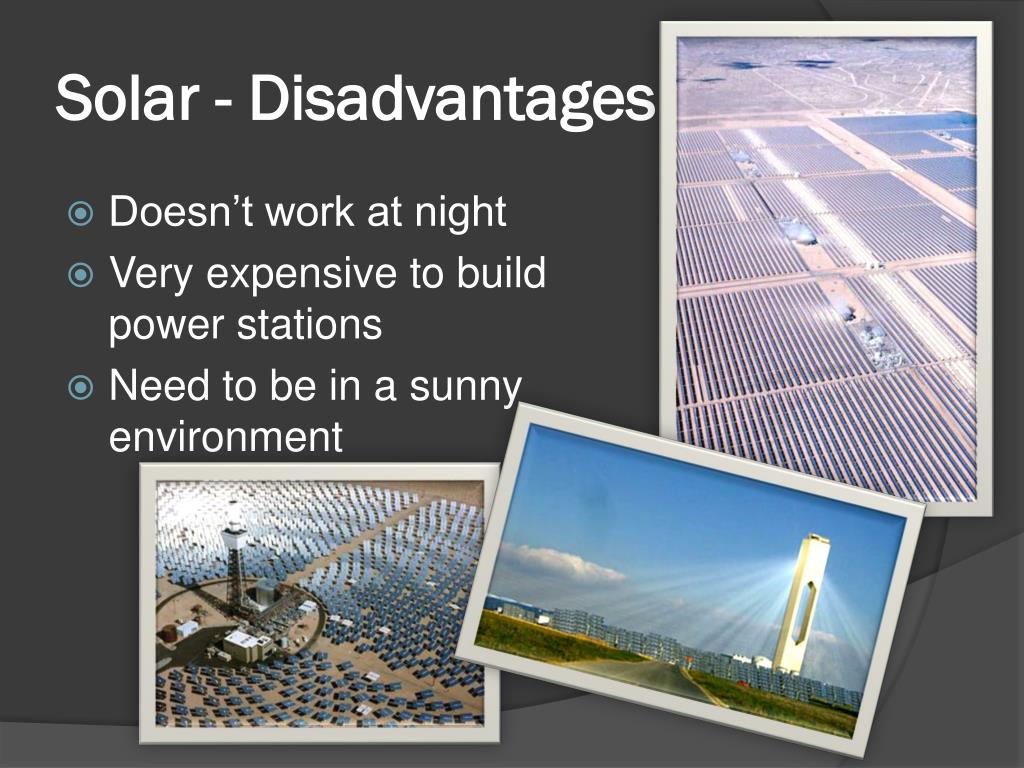 Solar - Disadvantages

Doesn’t work at night

Very expensive to build power stations

Need to be in a sunny environment